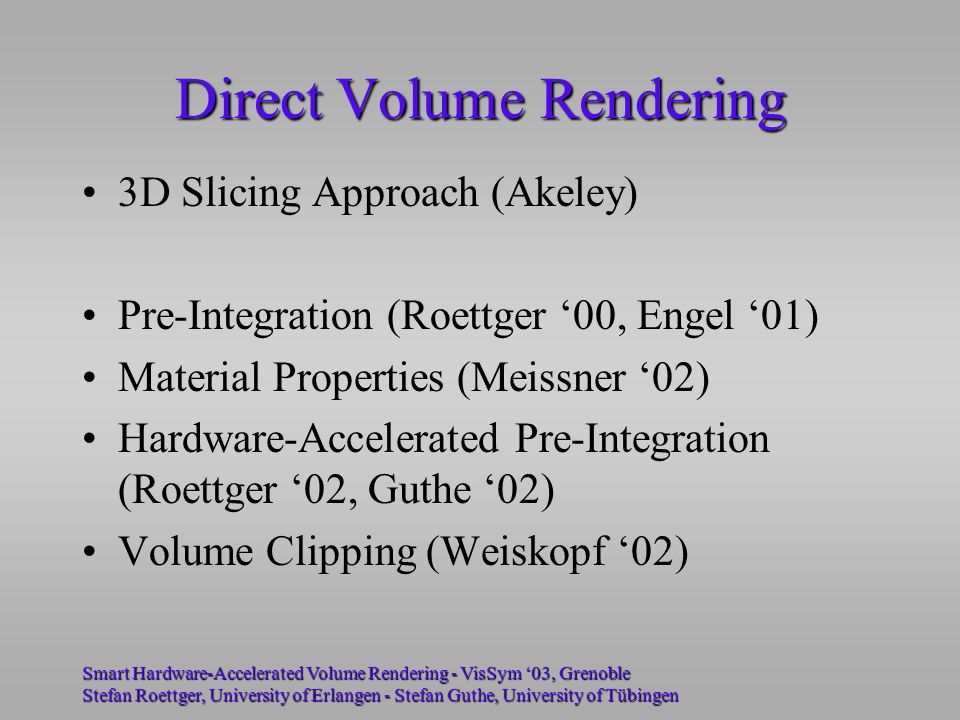 Direct Volume Rendering

• 3D Slicing Approach (Akeley)

• Pre-Integration (Roettger ‘00, Engel ‘01)
• Material Properties (Meissner ‘02)
• Hardware-Accelerated Pre-Integration (Roettger ‘02, Guthe ‘02)
• Volume Clipping (Weiskopf ‘02)

Smart Hardware-Accelerated Volume Rendering - VisSym ‘03, Grenoble
Stefan Roettger, University of Erlangen - Stefan Guthe, University of Tübingen